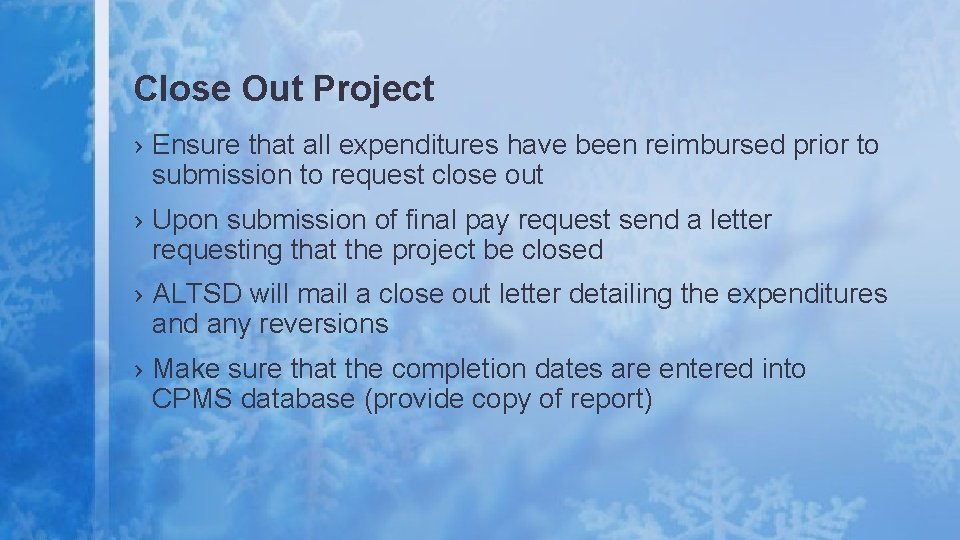 Close Out Project

› Ensure that all expenditures have been reimbursed prior to submission to request close out

› Upon submission of final pay request send a letter requesting that the project be closed

› ALTSD will mail a close out letter detailing the expenditures and any reversions

› Make sure that the completion dates are entered into CPMS database (provide copy of report)